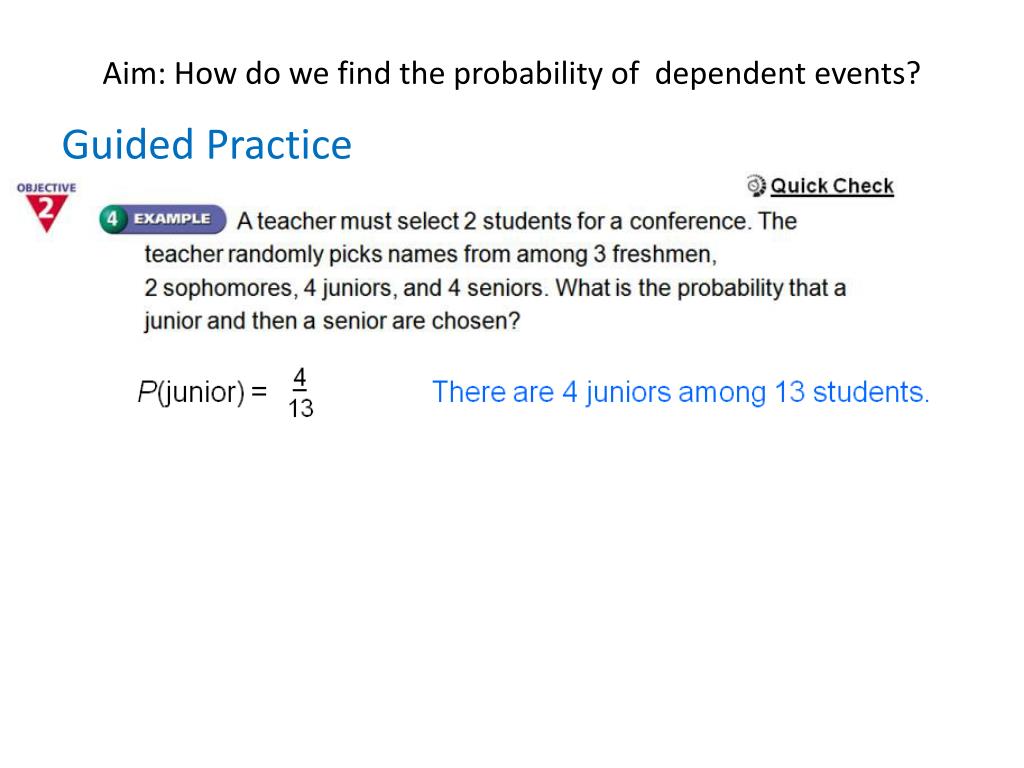 Aim: How do we find the probability of dependent events?

Guided Practice

OBJECTIVE 2

Quick Check

4 EXAMPLE A teacher must select 2 students for a conference. The teacher randomly picks names from among 3 freshmen, 2 sophomores, 4 juniors, and 4 seniors. What is the probability that a junior and then a senior are chosen?

$P(\text{junior}) = \frac{4}{13}$ There are 4 juniors among 13 students.